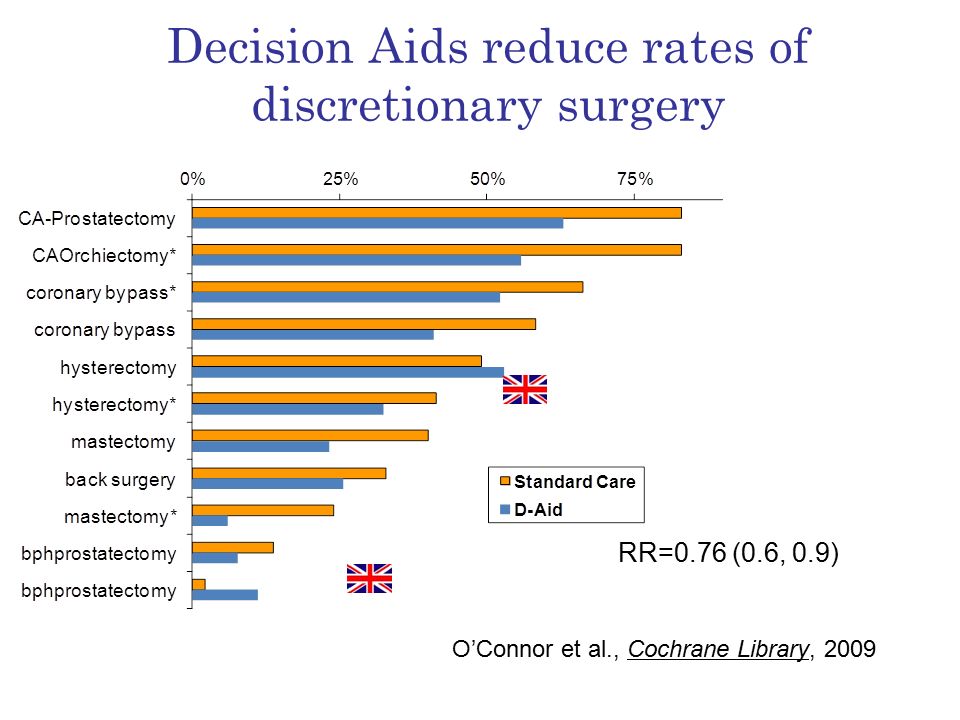 Decision Aids reduce rates of discretionary surgery

0%
25%
50%
75%

CA-Prostatectomy
CAOrchiectomy*
coronary bypass*
coronary bypass
hysterectomy
hysterectomy*
mastectomy
back surgery
mastectomy*
bphprostatectomy
bphprostatectomy

Standard Care
D-Aid

RR=0.76 (0.6, 0.9)

O'Connor et al., Cochrane Library, 2009